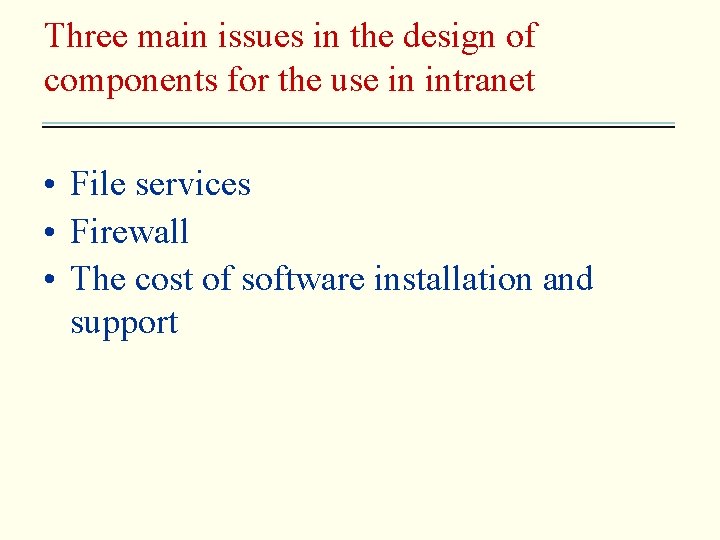 Three main issues in the design of components for the use in intranet

• File services
• Firewall
• The cost of software installation and support